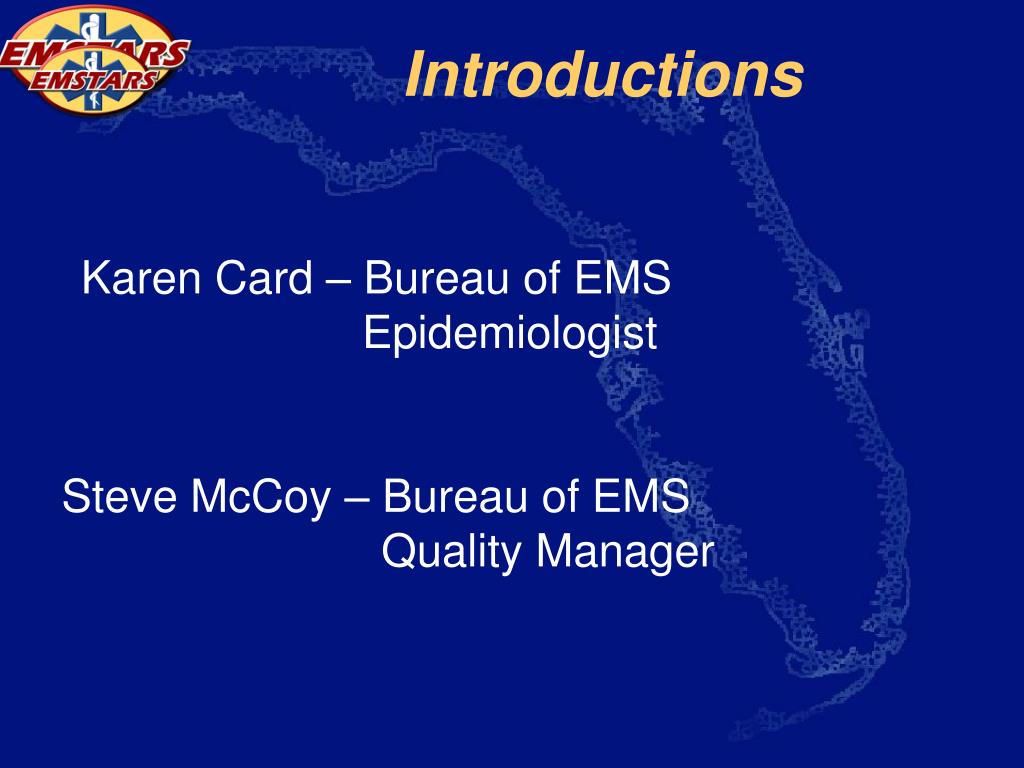 EMSTARS
EMSTARS

Introductions

Karen Card – Bureau of EMS
Epidemiologist

Steve McCoy – Bureau of EMS
Quality Manager